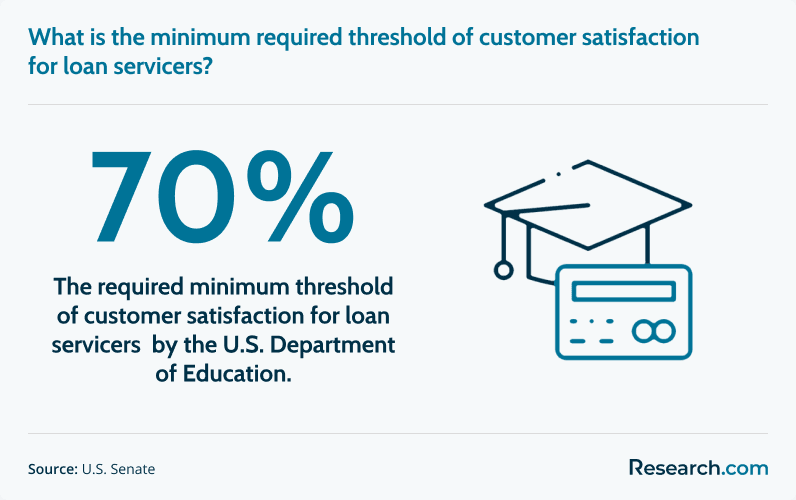 What is the minimum required threshold of customer satisfaction for loan servicers?

70%

The required minimum threshold of customer satisfaction for loan servicers by the U.S. Department of Education.

Source: U.S. Senate

Research.com